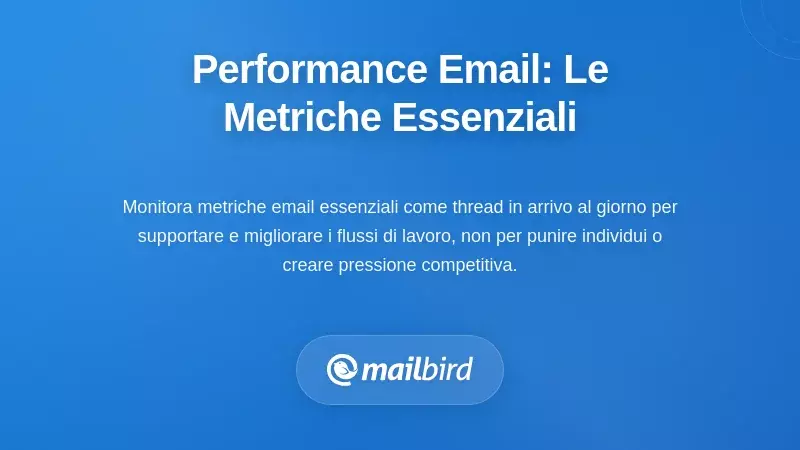 Performance Email: Le Metriche Essenziali

Monitora metriche email essenziali come thread in arrivo al giorno per supportare e migliorare i flussi di lavoro, non per punire individui o creare pressione competitiva.

mailbird